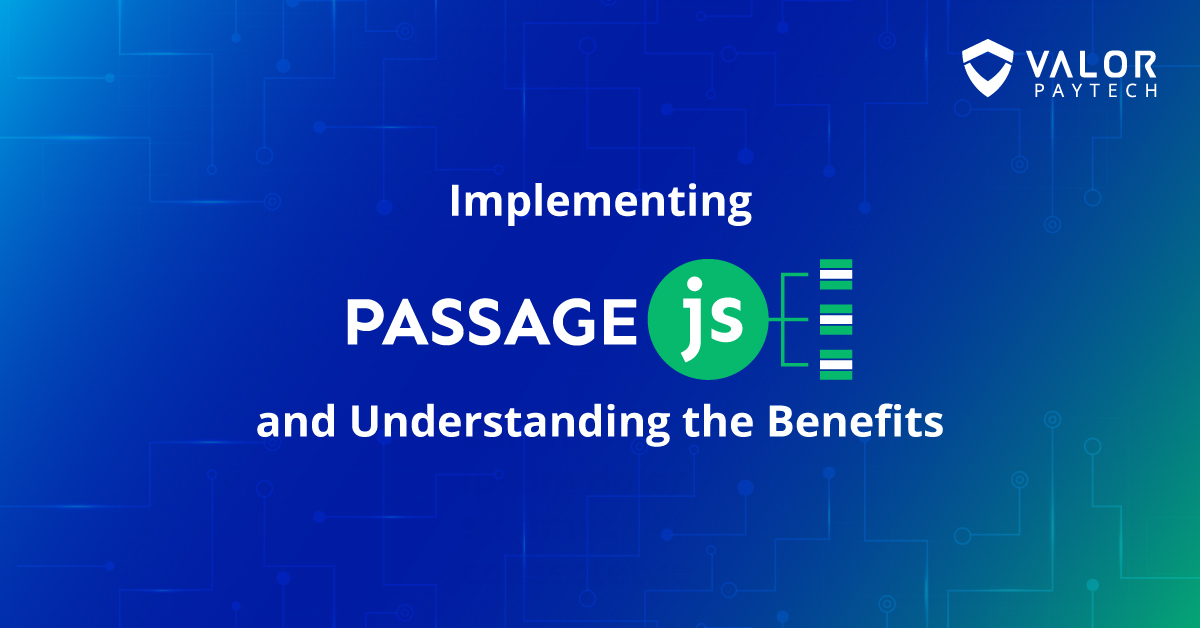 VALOR
PAYTECH

Implementing

PASSAGE js

and Understanding the Benefits